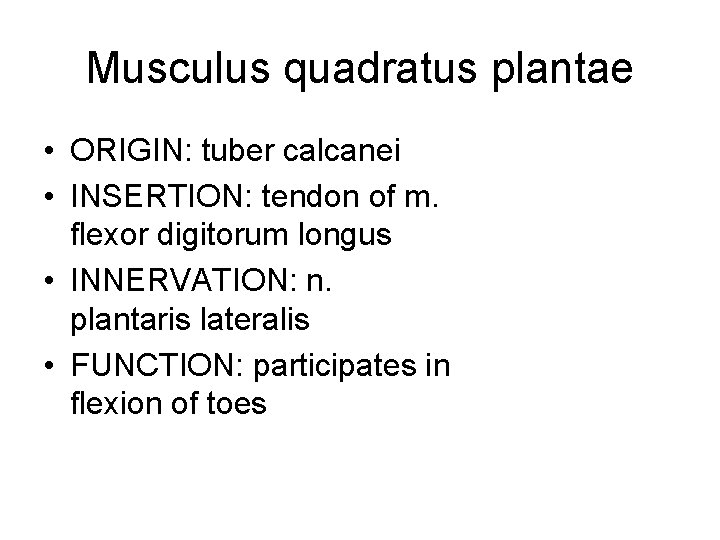 Musculus quadratus plantae

• ORIGIN: tuber calcanei
• INSERTION: tendon of m. flexor digitorum longus
• INNERVATION: n. plantaris lateralis
• FUNCTION: participates in flexion of toes